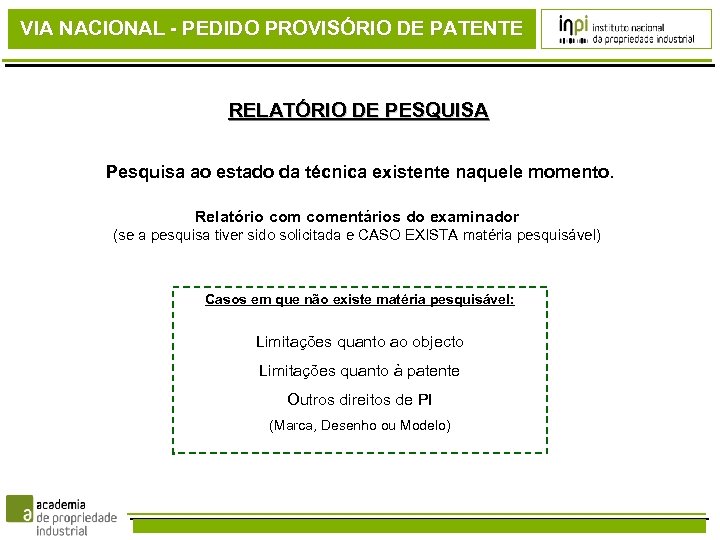 VIA NACIONAL - PEDIDO PROVISÓRIO DE PATENTE

inpi instituto nacional da propriedade industrial

RELATÓRIO DE PESQUISA

Pesquisa ao estado da técnica existente naquele momento.

Relatório com comentários do examinador
(se a pesquisa tiver sido solicitada e CASO EXISTA matéria pesquisável)

Casos em que não existe matéria pesquisável:

Limitações quanto ao objecto

Limitações quanto à patente

Outros direitos de PI

(Marca, Desenho ou Modelo)

a academia de propriedade industrial